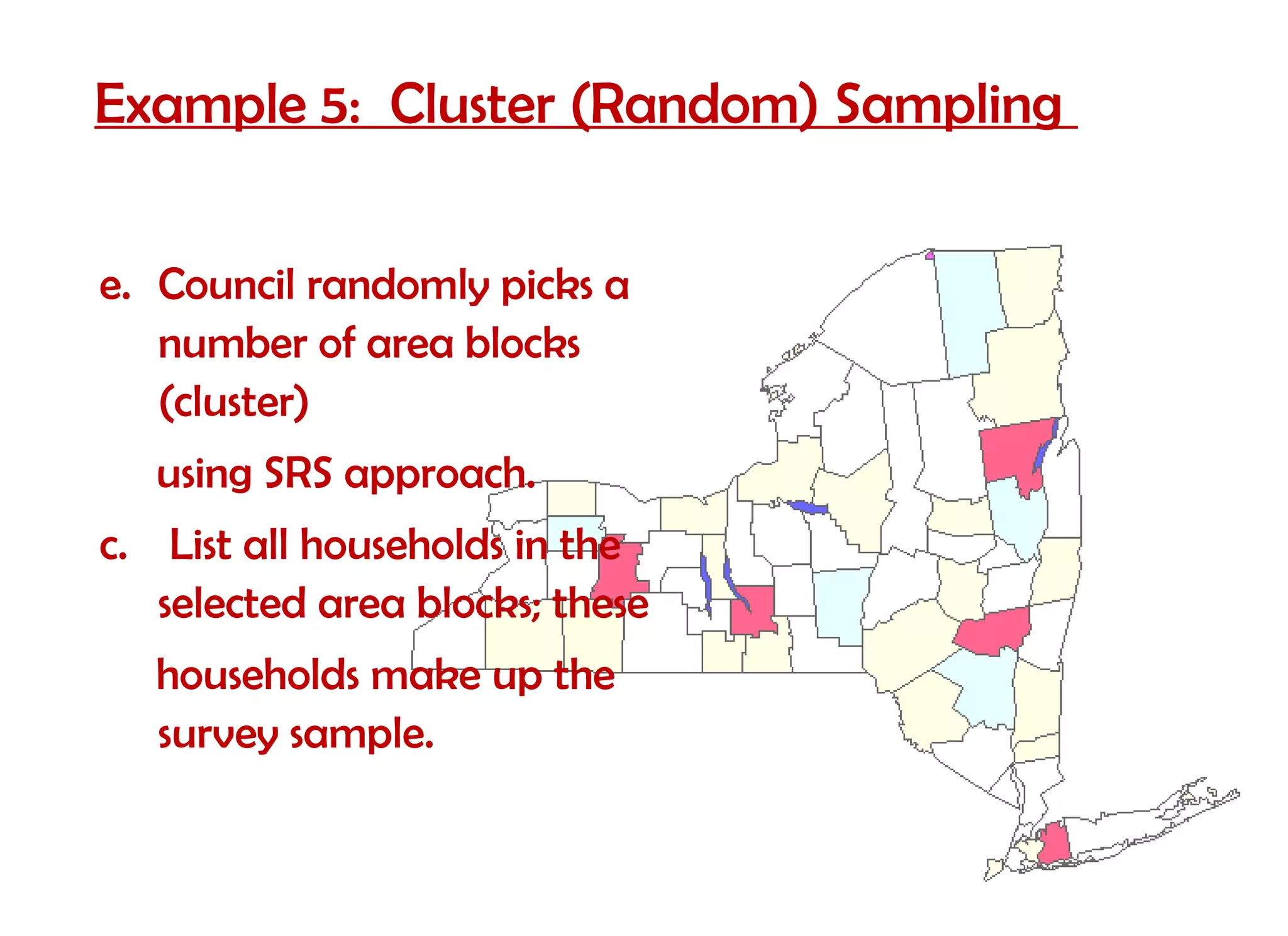 Example 5: Cluster (Random) Sampling

e. Council randomly picks a number of area blocks (cluster)

using SRS approach.

c. List all households in the selected area blocks; these

households make up the survey sample.